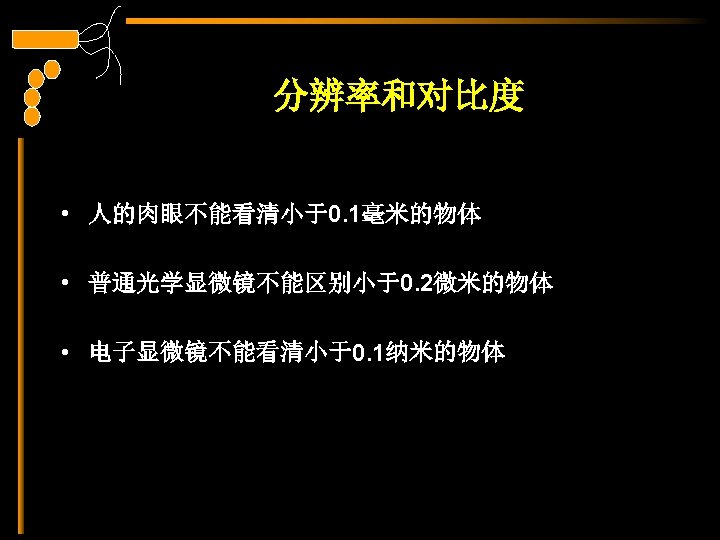 分辨率和对比度

• 人的肉眼不能看清小于0.1毫米的物体

• 普通光学显微镜不能区别小于0.2微米的物体

• 电子显微镜不能看清小于0.1纳米的物体